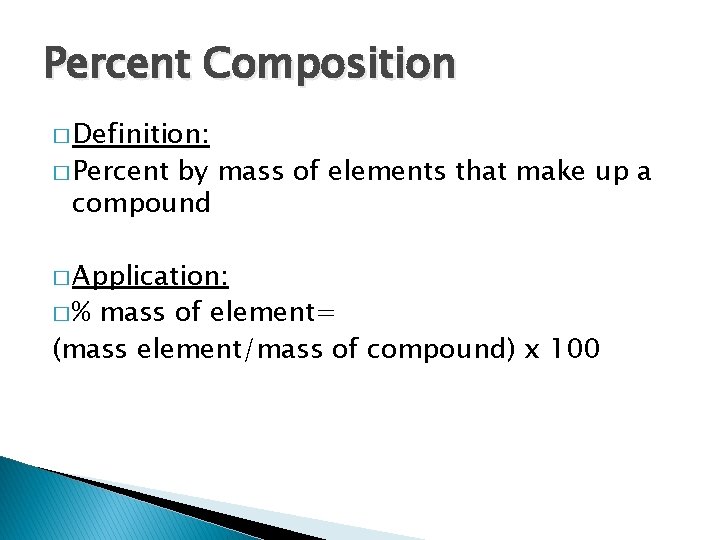 Percent Composition

□ Definition:

□ Percent by mass of elements that make up a compound

□ Application:

□ % mass of element=
(mass element/mass of compound) x 100